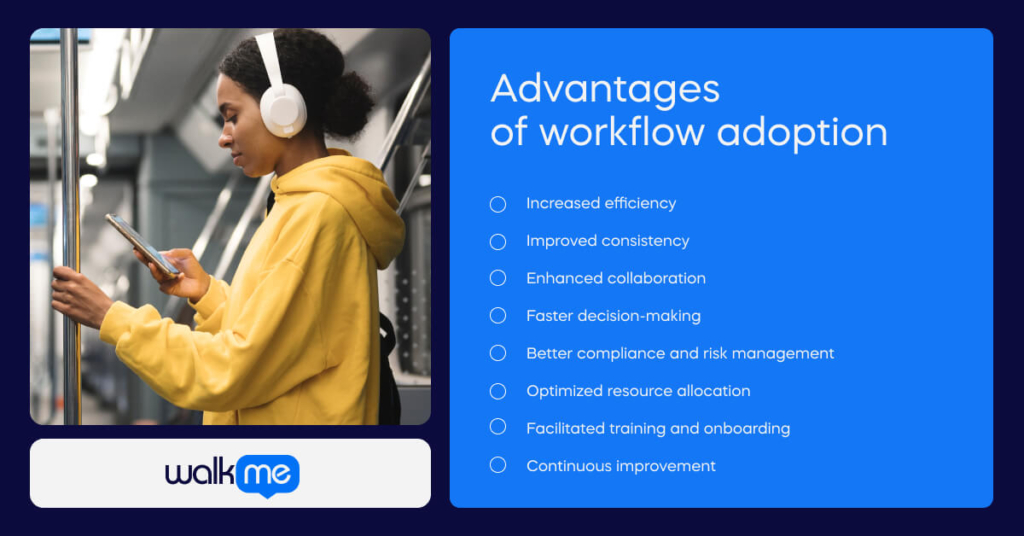 walkme

Advantages of workflow adoption

Increased efficiency

Improved consistency

Enhanced collaboration

Faster decision-making

Better compliance and risk management

Optimized resource allocation

Facilitated training and onboarding

Continuous improvement